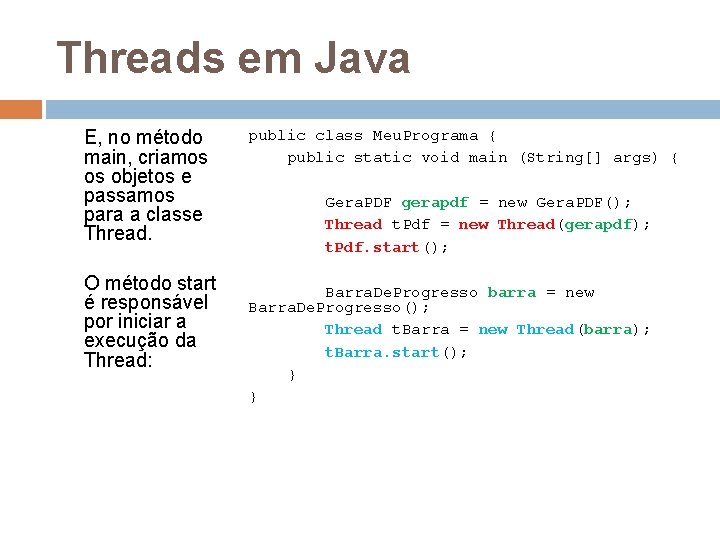 Threads em Java

E, no método main, criamos os objetos e passamos para a classe Thread.

O método start é responsável por iniciar a execução da Thread:

public class MeuPrograma {
    public static void main (String[] args) {

        GeraPDF gerapdf = new GeraPDF();
        Thread tPdf = new Thread(gerapdf);
        tPdf.start();

        BarraDeProgresso barra = new
BarraDeProgresso();
        Thread tBarra = new Thread(barra);
        tBarra.start();
    }
}